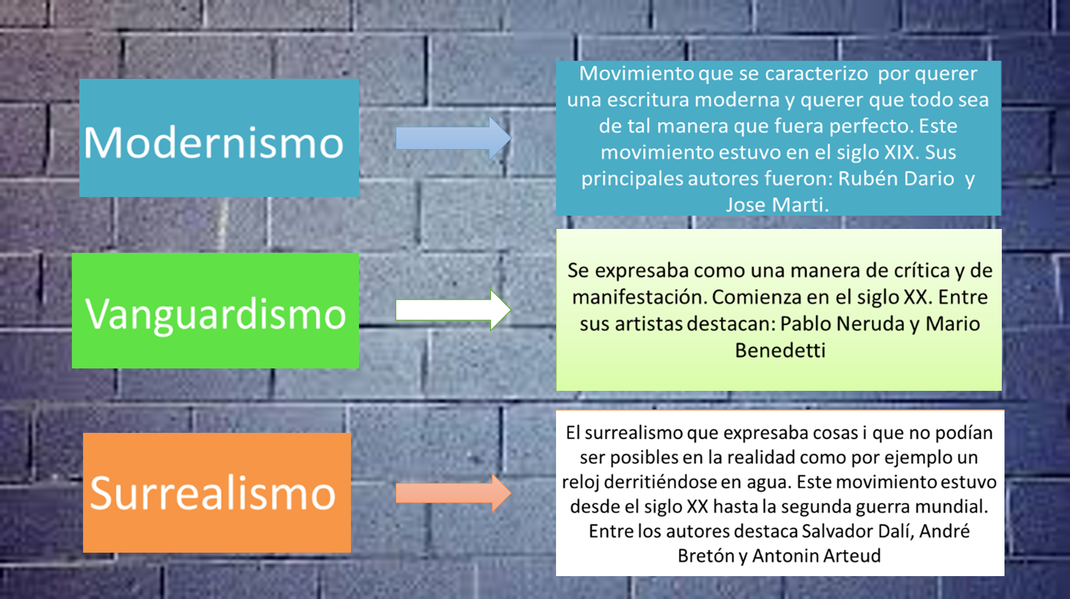 Modernismo

Movimiento que se caracterizo por querer una escritura moderna y querer que todo sea de tal manera que fuera perfecto. Este movimiento estuvo en el siglo XIX. Sus principales autores fueron: Rubén Dario y Jose Marti.

Vanguardismo

Se expresaba como una manera de crítica y de manifestación. Comienza en el siglo XX. Entre sus artistas destacan: Pablo Neruda y Mario Benedetti

Surrealismo

El surrealismo que expresaba cosas i que no podían ser posibles en la realidad como por ejemplo un reloj derritiéndose en agua. Este movimiento estuvo desde el siglo XX hasta la segunda guerra mundial. Entre los autores destaca Salvador Dalí, André Bretón y Antonin Arteud